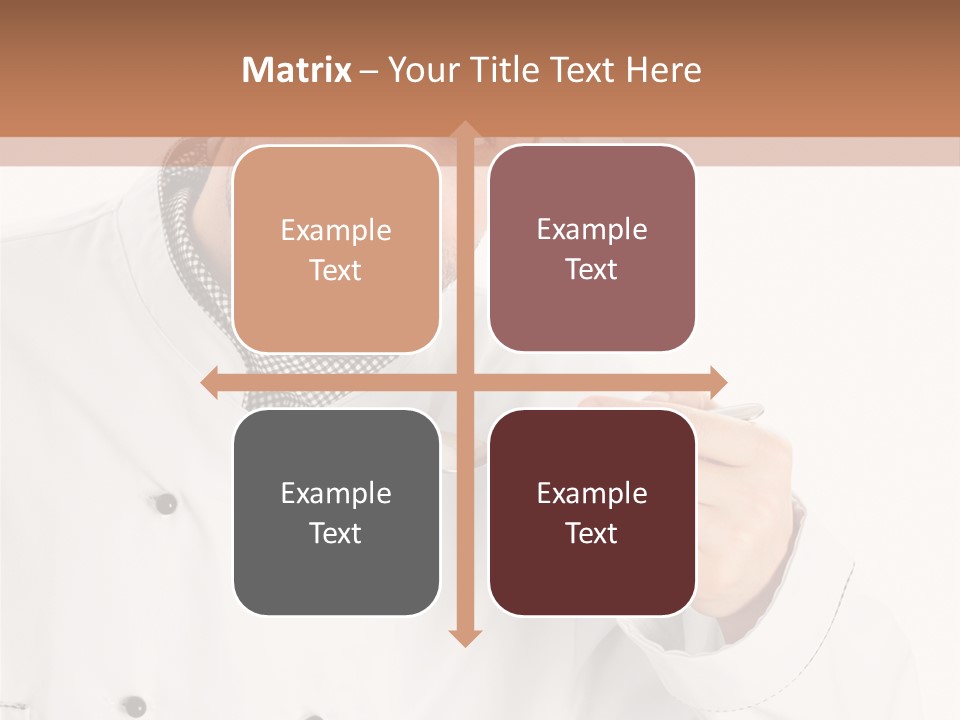 Matrix – Your Title Text Here

Example Text

Example Text

Example Text

Example Text